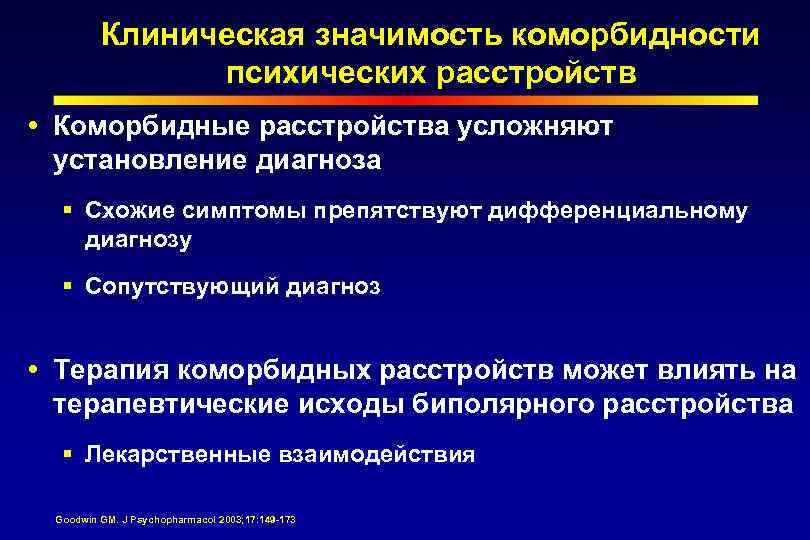 Клиническая значимость коморбидности психических расстройств

• Коморбидные расстройства усложняют установление диагноза

▪ Схожие симптомы препятствуют дифференциальному диагнозу

▪ Сопутствующий диагноз

• Терапия коморбидных расстройств может влиять на терапевтические исходы биполярного расстройства

▪ Лекарственные взаимодействия

Goodwin GM. J Psychopharmacol 2003;17:149-173